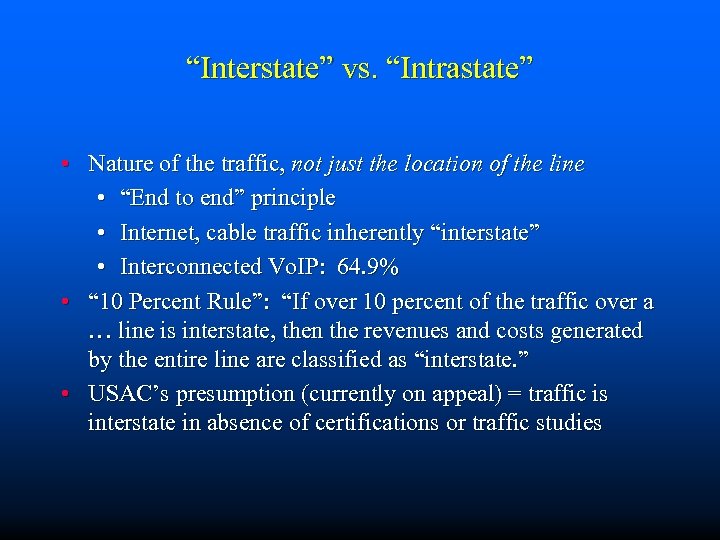 “Interstate” vs. “Intrastate”

• Nature of the traffic, not just the location of the line
  • “End to end” principle
  • Internet, cable traffic inherently “interstate”
  • Interconnected VoIP: 64.9%
• “10 Percent Rule”: “If over 10 percent of the traffic over a … line is interstate, then the revenues and costs generated by the entire line are classified as “interstate.”
• USAC’s presumption (currently on appeal) = traffic is interstate in absence of certifications or traffic studies